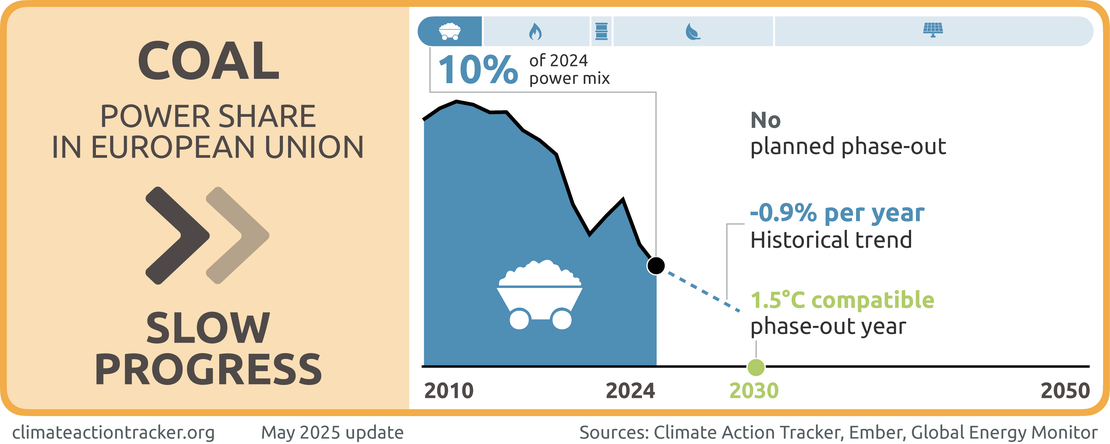 COAL

POWER SHARE IN EUROPEAN UNION

SLOW PROGRESS

10% of 2024 power mix

No planned phase-out

-0.9% per year
Historical trend

1.5°C compatible phase-out year

2010
2024
2030
2050

climateactiontracker.org
May 2025 update
Sources: Climate Action Tracker, Ember, Global Energy Monitor